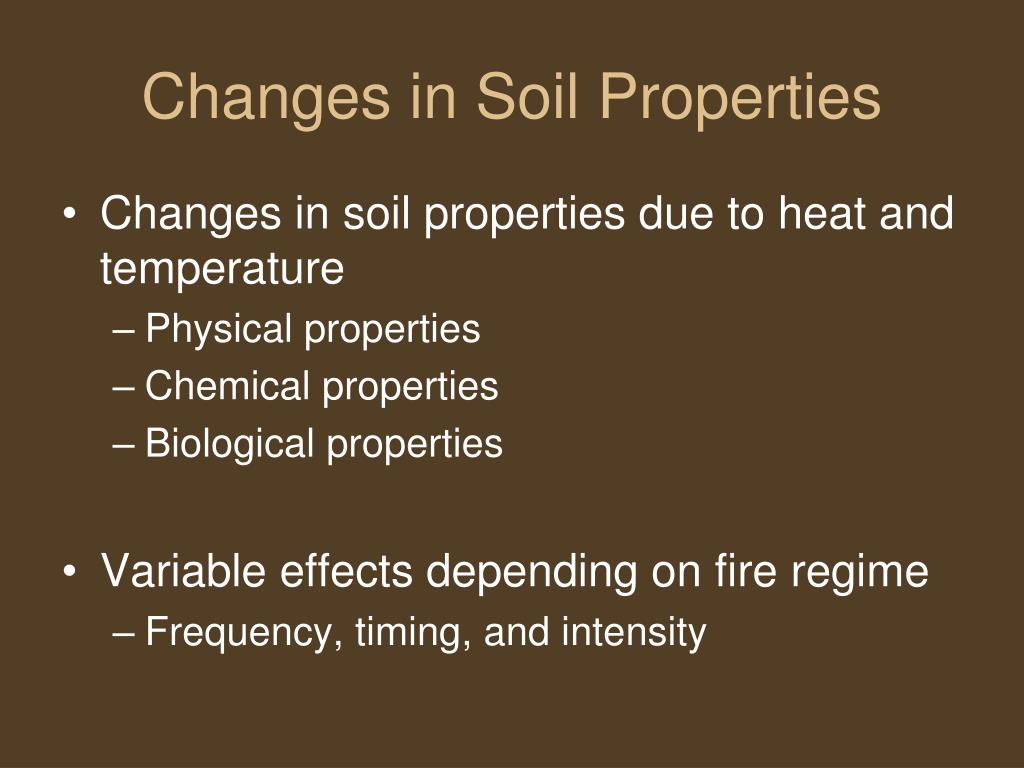 Changes in Soil Properties

• Changes in soil properties due to heat and temperature
– Physical properties
– Chemical properties
– Biological properties

• Variable effects depending on fire regime
– Frequency, timing, and intensity